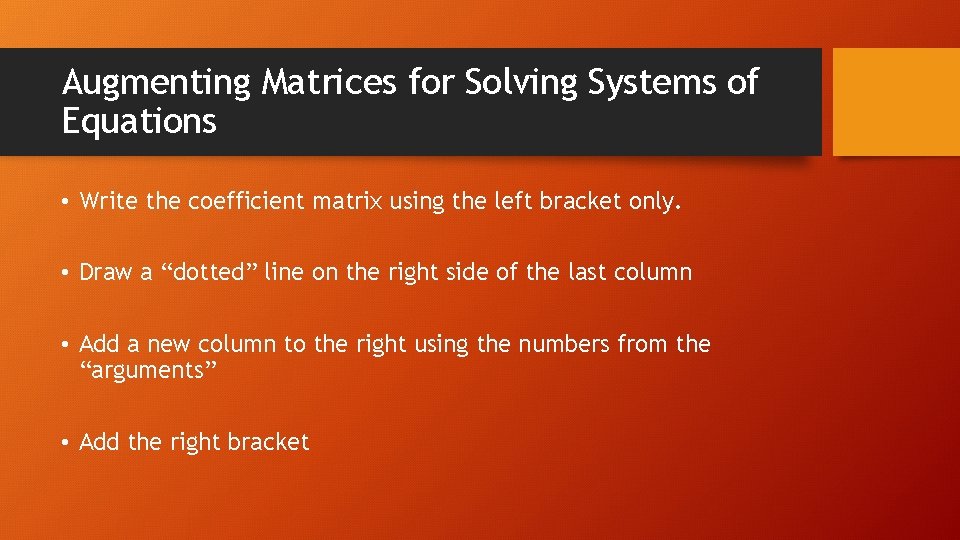 Augmenting Matrices for Solving Systems of Equations

• Write the coefficient matrix using the left bracket only.

• Draw a “dotted” line on the right side of the last column

• Add a new column to the right using the numbers from the “arguments”

• Add the right bracket